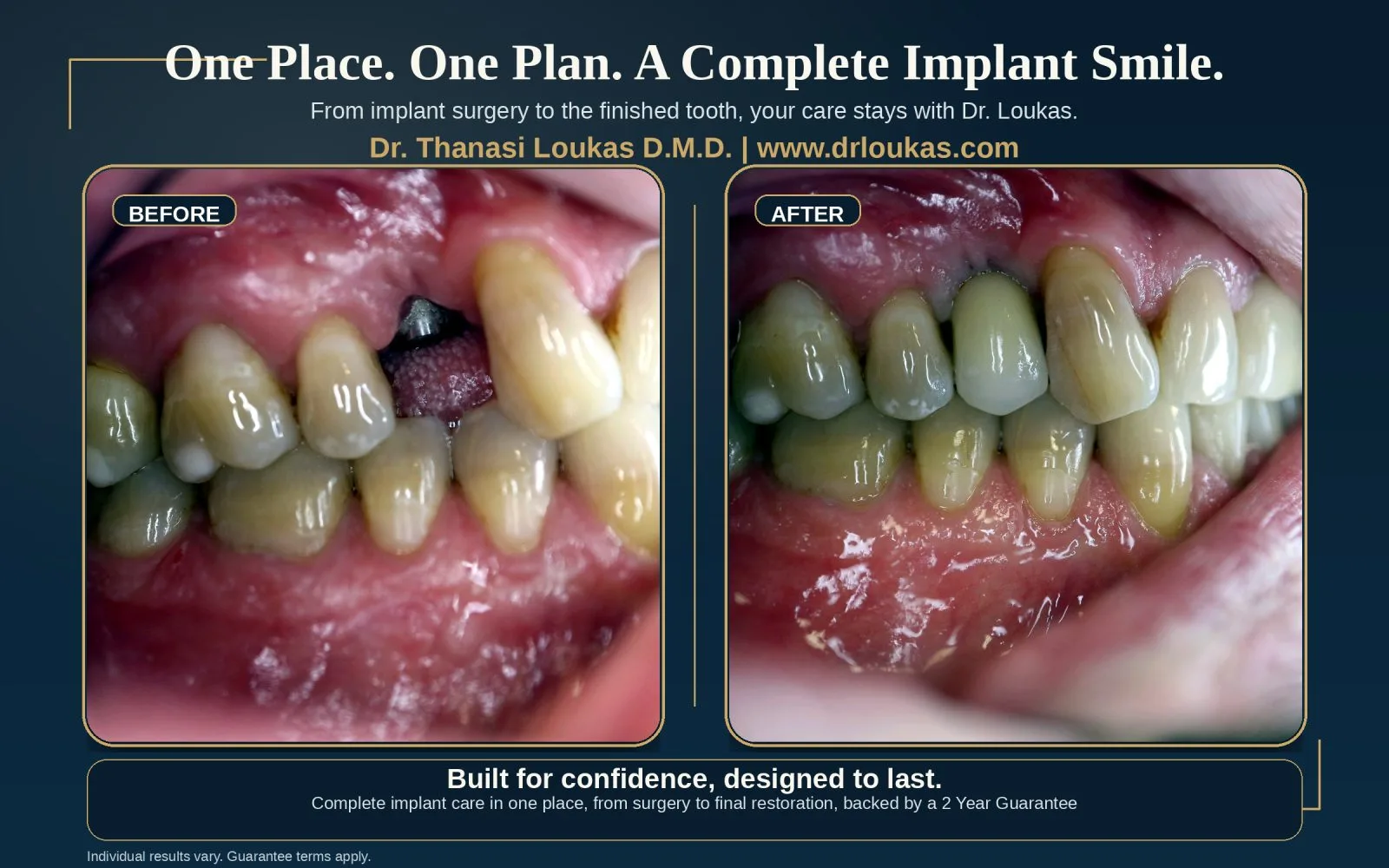 One Place. One Plan. A Complete Implant Smile.

From implant surgery to the finished tooth, your care stays with Dr. Loukas.

Dr. Thanasi Loukas D.M.D. | www.drloukas.com

BEFORE

AFTER

Built for confidence, designed to last.

Complete implant care in one place, from surgery to final restoration, backed by a 2 Year Guarantee

Individual results vary. Guarantee terms apply.